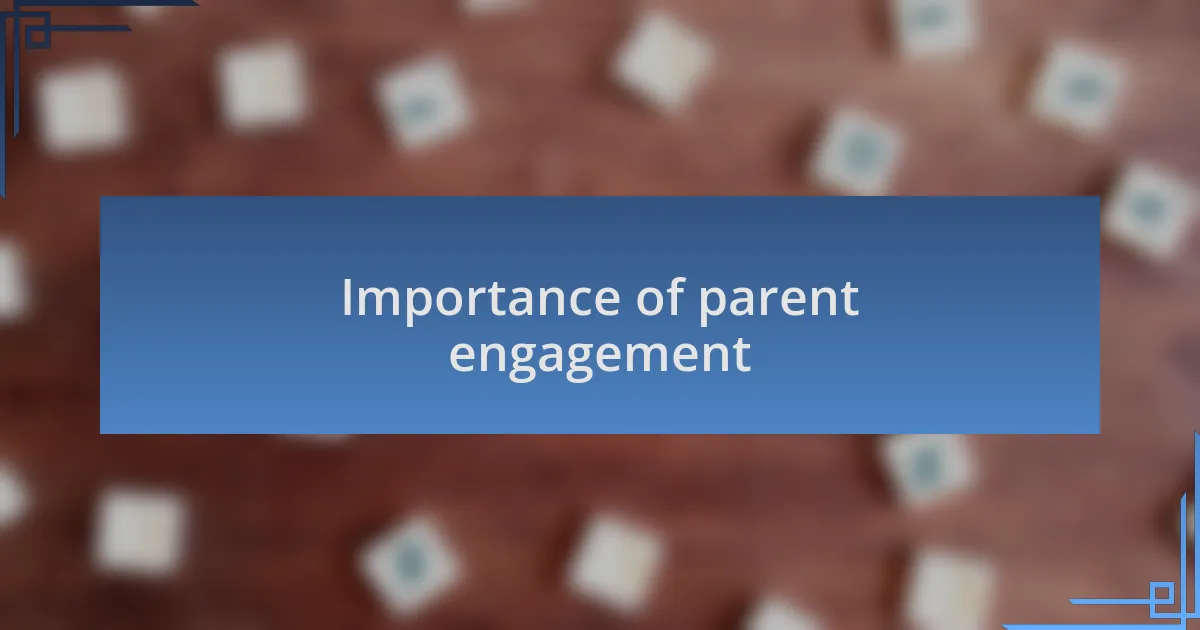 Importance of parent engagement